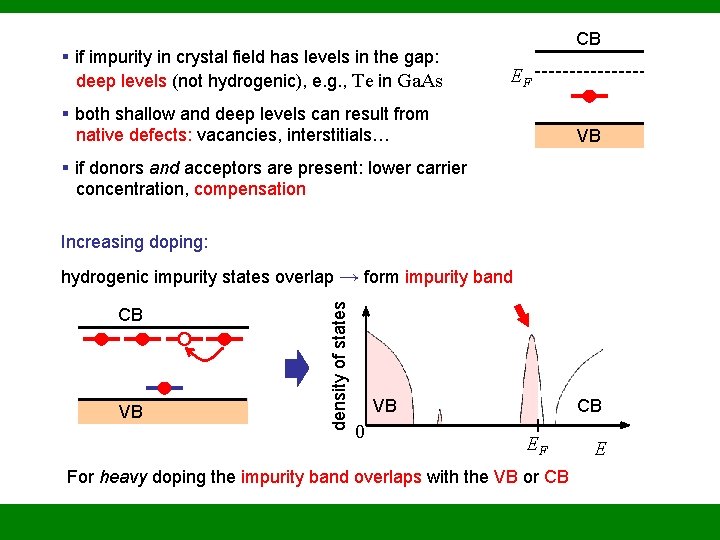 ▪ if impurity in crystal field has levels in the gap: deep levels (not hydrogenic), e.g., Te in GaAs

▪ both shallow and deep levels can result from native defects: vacancies, interstitials…

▪ if donors *and* acceptors are present: lower carrier concentration, compensation

CB

$E_F$

VB

Increasing doping:

hydrogenic impurity states overlap → form impurity band

CB

VB

density of states

VB

CB

0

$E_F$

$E$

For *heavy* doping the impurity band overlaps with the VB or CB